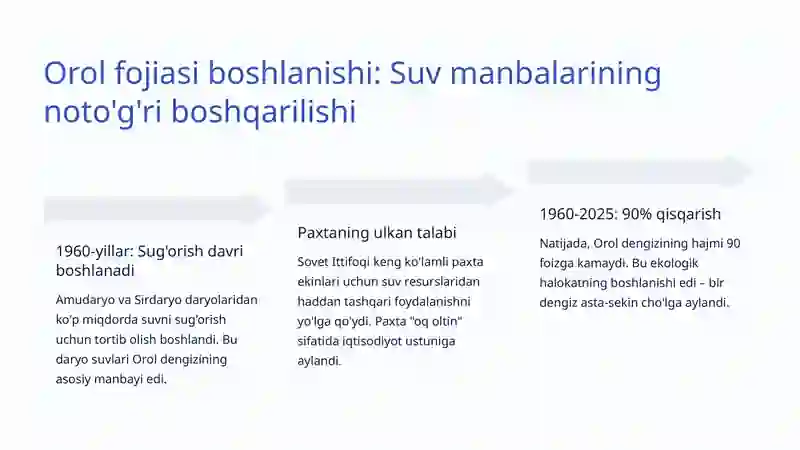 Orol fojiasi boshlanishi: Suv manbalarining noto'g'ri boshqarilishi

1960-yillar: Sug'orish davri boshlanadi

Amudaryo va Sirdaryo daryolaridan ko'p miqdorda suvni sug'orish uchun tortib olish boshlandi. Bu daryo suvlari Orol dengizining asosiy manbayi edi.

Paxtaning ulkan talabi

Sovet Ittifoqi keng ko'lamli paxta ekinlari uchun suv resurslaridan haddan tashqari foydalanishni yo'lga qo'ydi. Paxta "oq oltin" sifatida iqtisodiyot ustuniga aylandi.

1960-2025: 90% qisqarish

Natijada, Orol dengizining hajmi 90 foizga kamaydi. Bu ekologik halokatning boshlanishi edi – bir dengiz asta-sekin cho'lga aylandi.